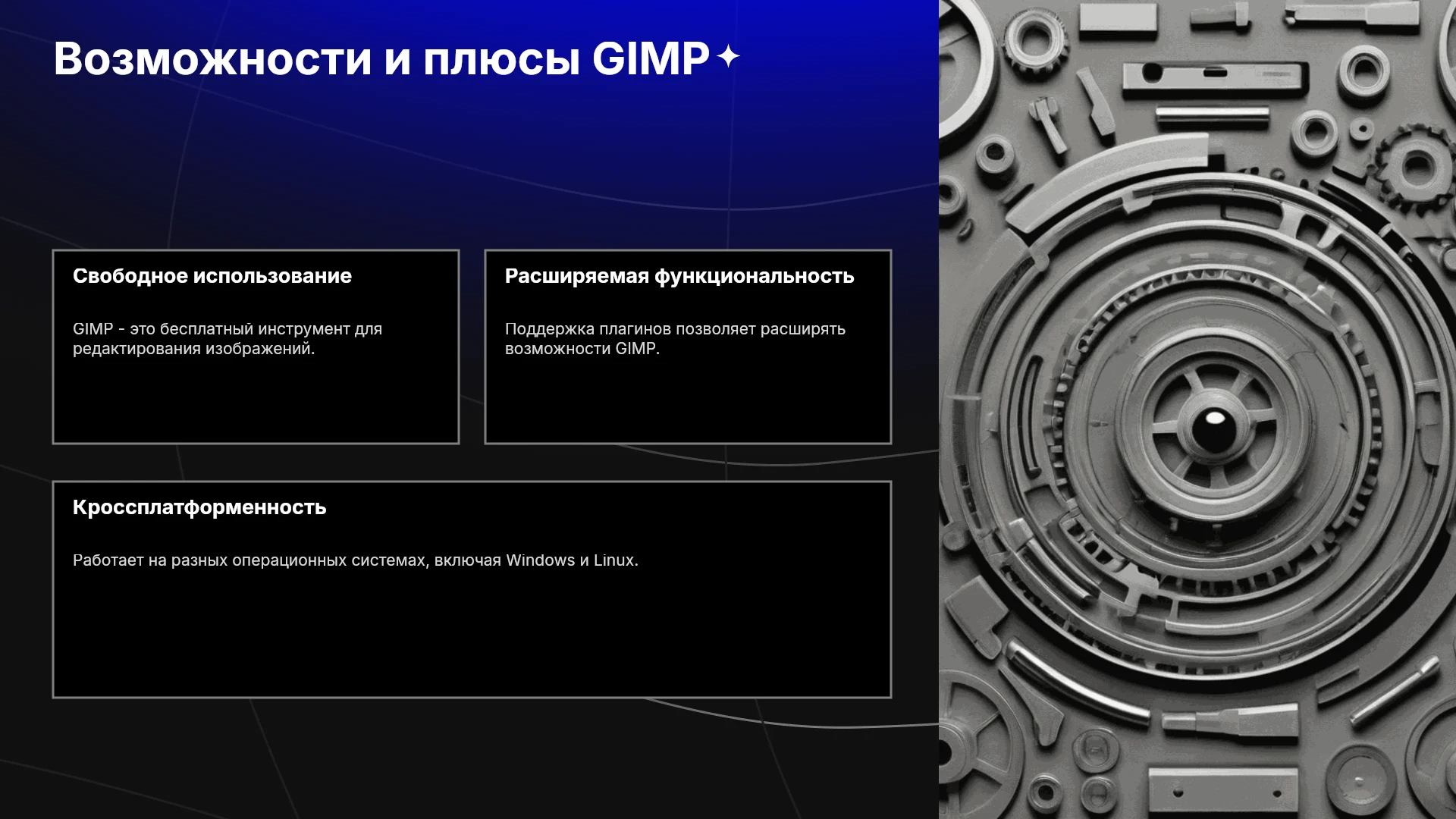 Возможности и плюсы GIMP

Свободное использование

GIMP - это бесплатный инструмент для редактирования изображений.

Расширяемая функциональность

Поддержка плагинов позволяет расширять возможности GIMP.

Кроссплатформенность

Работает на разных операционных системах, включая Windows и Linux.